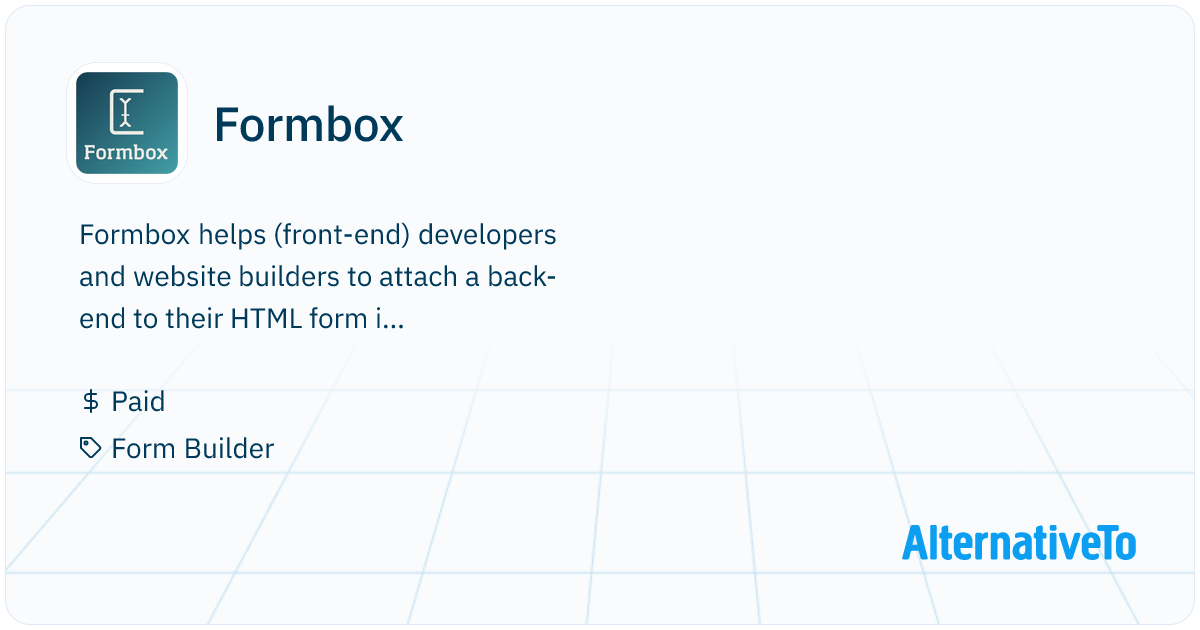 Formbox

Formbox

Formbox helps (front-end) developers and website builders to attach a back-end to their HTML form i...

$ Paid

Form Builder

AlternativeTo